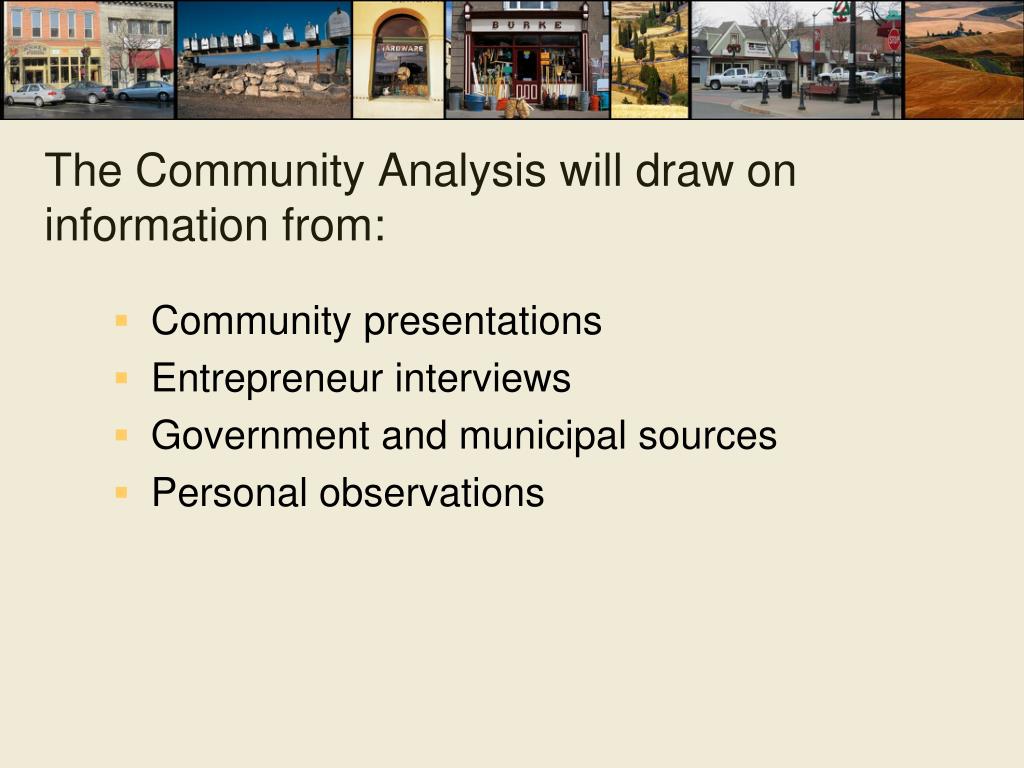 HARDWARE

BURKE

The Community Analysis will draw on information from:

- Community presentations
- Entrepreneur interviews
- Government and municipal sources
- Personal observations